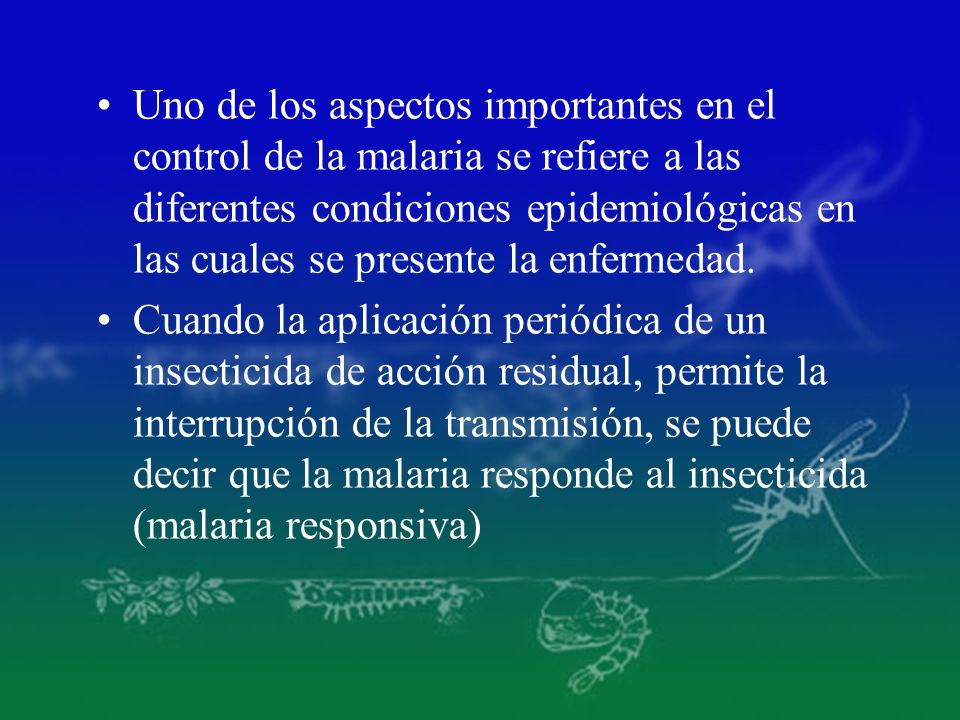 • Uno de los aspectos importantes en el control de la malaria se refiere a las diferentes condiciones epidemiológicas en las cuales se presente la enfermedad.

• Cuando la aplicación periódica de un insecticida de acción residual, permite la interrupción de la transmisión, se puede decir que la malaria responde al insecticida (malaria responsiva)